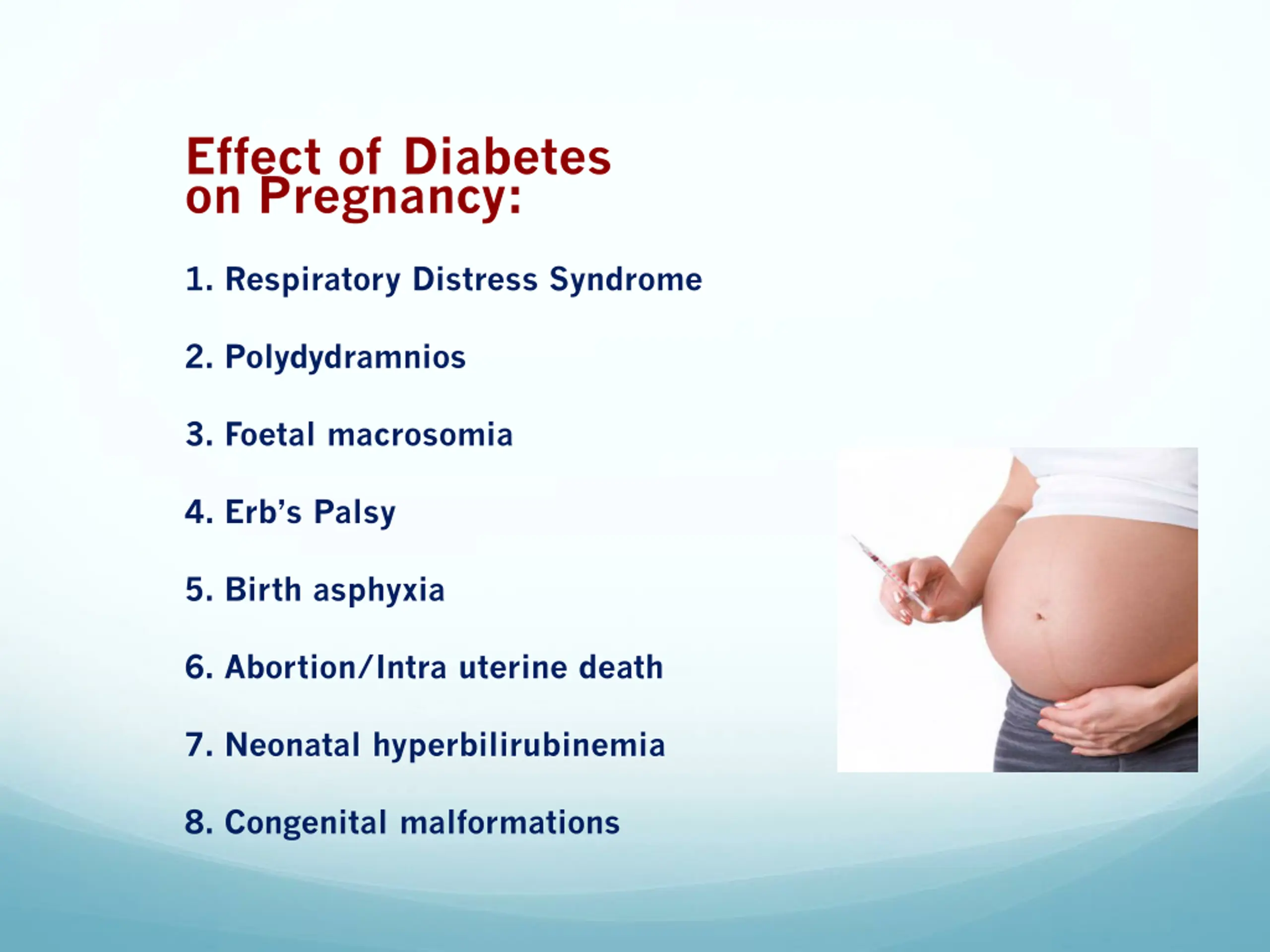 Effect of Diabetes on Pregnancy:

1. Respiratory Distress Syndrome

2. Polydydramnios

3. Foetal macrosomia

4. Erb's Palsy

5. Birth asphyxia

6. Abortion/Intra uterine death

7. Neonatal hyperbilirubinemia

8. Congenital malformations